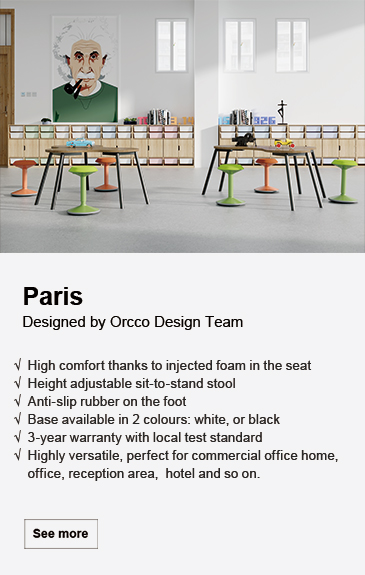 Paris
Designed by Orcco Design Team

√ High comfort thanks to injected foam in the seat
√ Height adjustable sit-to-stand stool
√ Anti-slip rubber on the foot
√ Base available in 2 colours: white, or black
√ 3-year warranty with local test standard
√ Highly versatile, perfect for commercial office home, office, reception area, hotel and so on.

See more